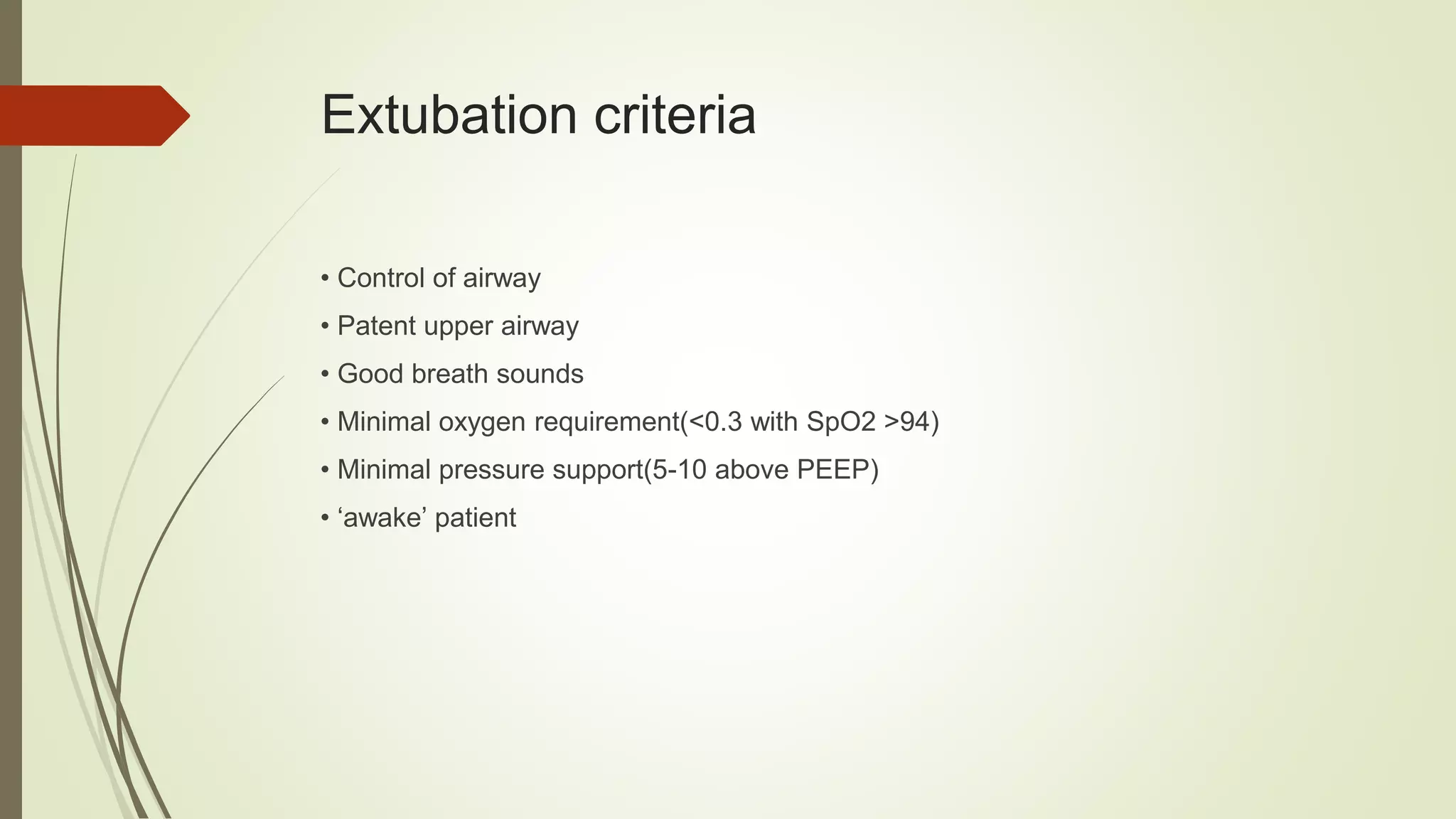 Extubation criteria

• Control of airway
• Patent upper airway
• Good breath sounds
• Minimal oxygen requirement(<0.3 with SpO2 >94)
• Minimal pressure support(5-10 above PEEP)
• ‘awake’ patient